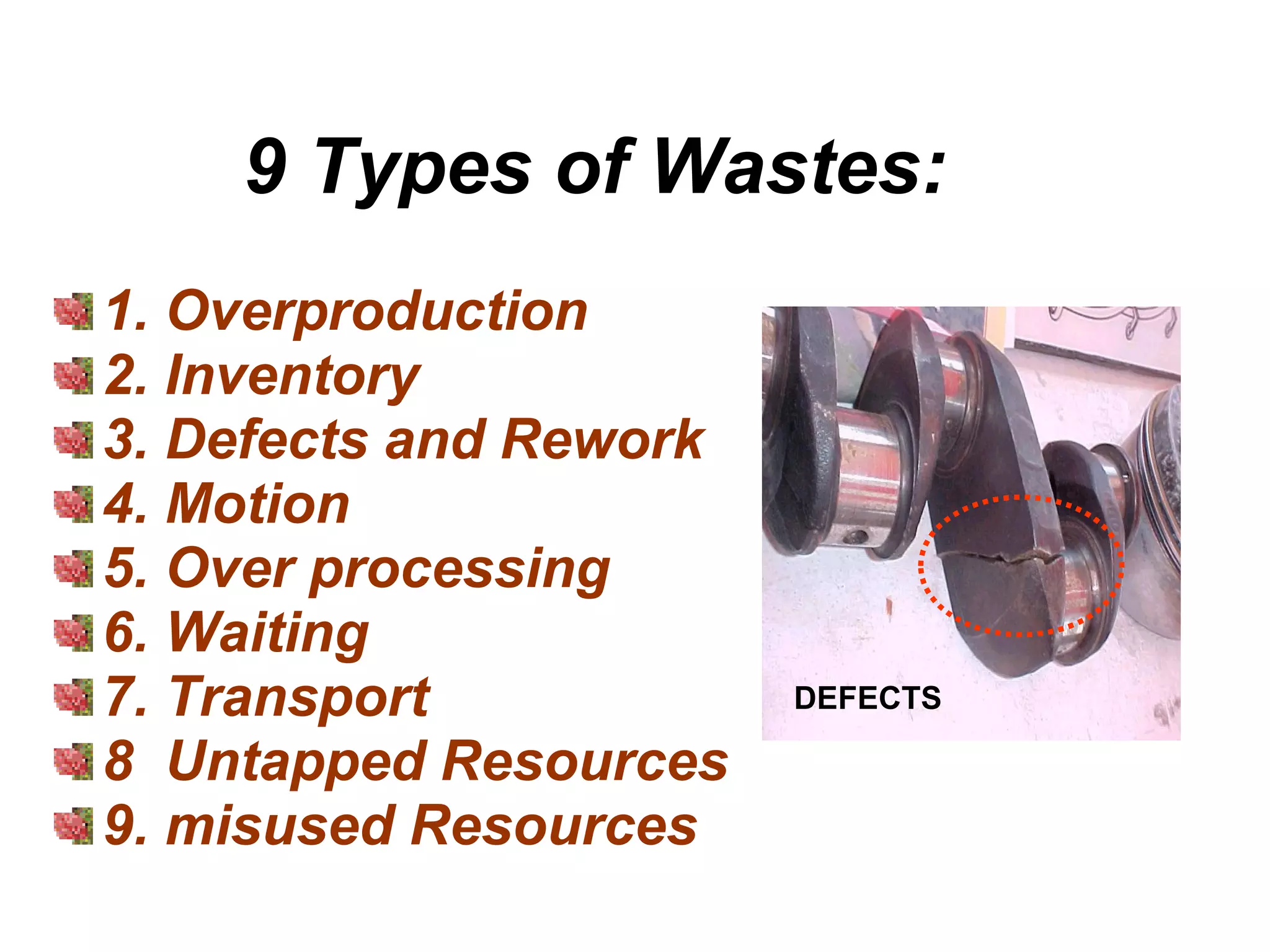 9 Types of Wastes:

1. Overproduction
2. Inventory
3. Defects and Rework
4. Motion
5. Over processing
6. Waiting
7. Transport
8 Untapped Resources
9. misused Resources

DEFECTS